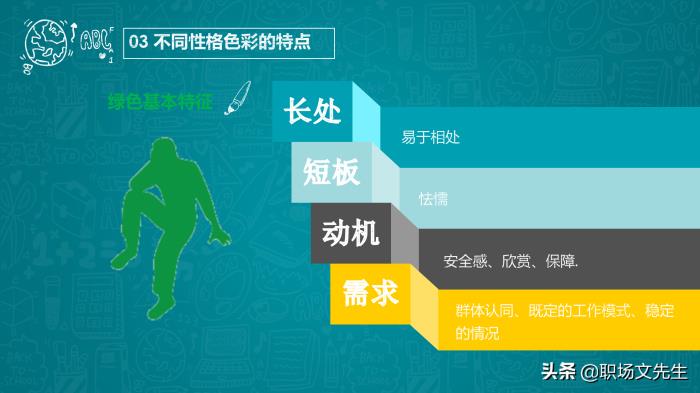 ABC

03 不同性格色彩的特点

绿色基本特征

长处

易于相处

短板

怯懦

动机

安全感、欣赏、保障.

需求

群体认同、既定的工作模式、稳定的情况

头条 @职场文先生